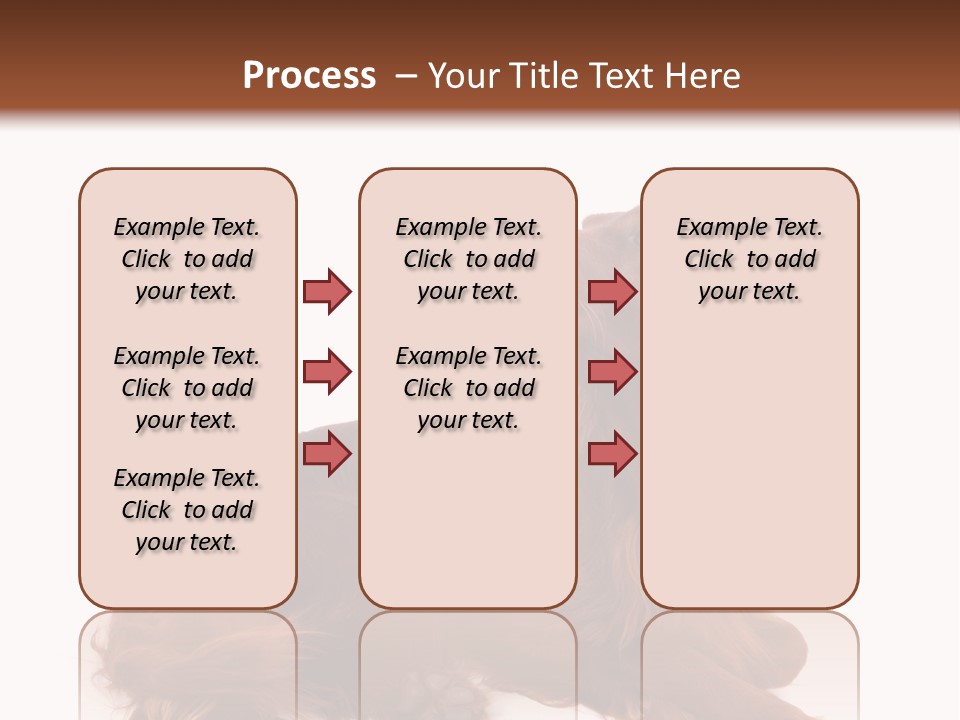 Process – Your Title Text Here

Example Text. Click to add your text.

Example Text. Click to add your text.

Example Text. Click to add your text.

Example Text. Click to add your text.

Example Text. Click to add your text.

Example Text. Click to add your text.